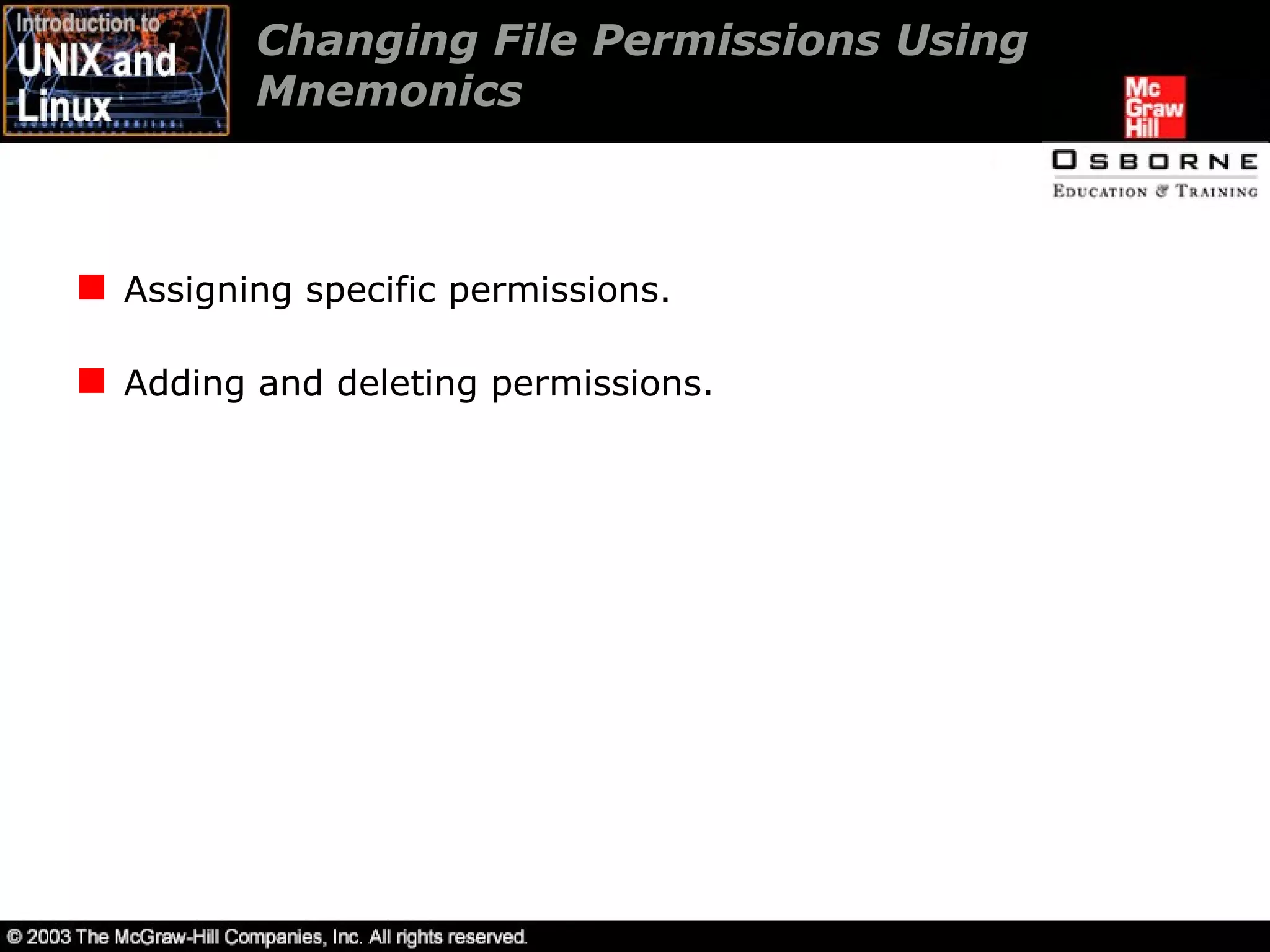 Introduction to UNIX and Linux

Changing File Permissions Using Mnemonics

Mc Graw Hill

OSBORNE
EDUCATION & TRAINING

Assigning specific permissions.

Adding and deleting permissions.

© 2003 The McGraw-Hill Companies, Inc. All rights reserved.